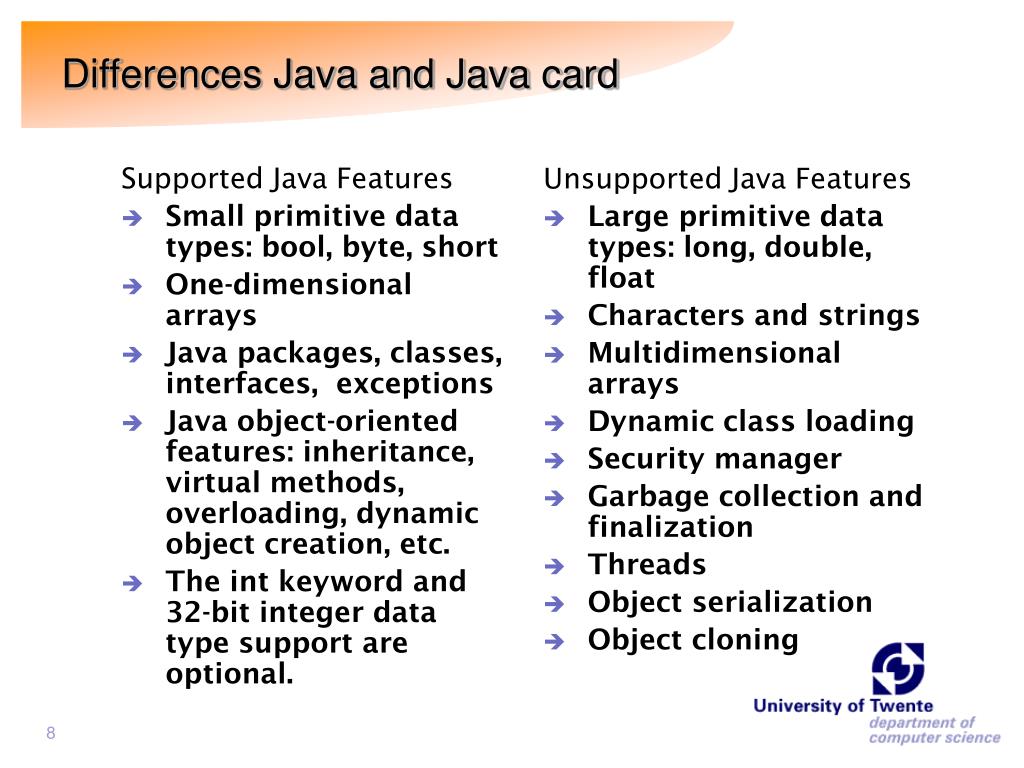 Differences Java and Java card

Supported Java Features

➔ Small primitive data types: bool, byte, short
➔ One-dimensional arrays
➔ Java packages, classes, interfaces, exceptions
➔ Java object-oriented features: inheritance, virtual methods, overloading, dynamic object creation, etc.
➔ The int keyword and 32-bit integer data type support are optional.

Unsupported Java Features

➔ Large primitive data types: long, double, float
➔ Characters and strings
➔ Multidimensional arrays
➔ Dynamic class loading
➔ Security manager
➔ Garbage collection and finalization
➔ Threads
➔ Object serialization
➔ Object cloning

University of Twente
department of computer science

8